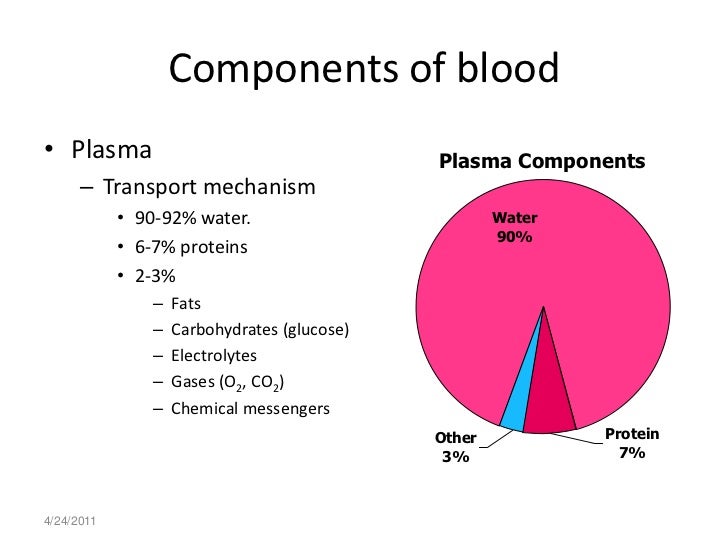 Components of blood

• Plasma
  – Transport mechanism
    • 90-92% water.
    • 6-7% proteins
    • 2-3%
      – Fats
      – Carbohydrates (glucose)
      – Electrolytes
      – Gases ($O_2$, $CO_2$)
      – Chemical messengers

Plasma Components

Water
90%

Other
3%

Protein
7%

4/24/2011